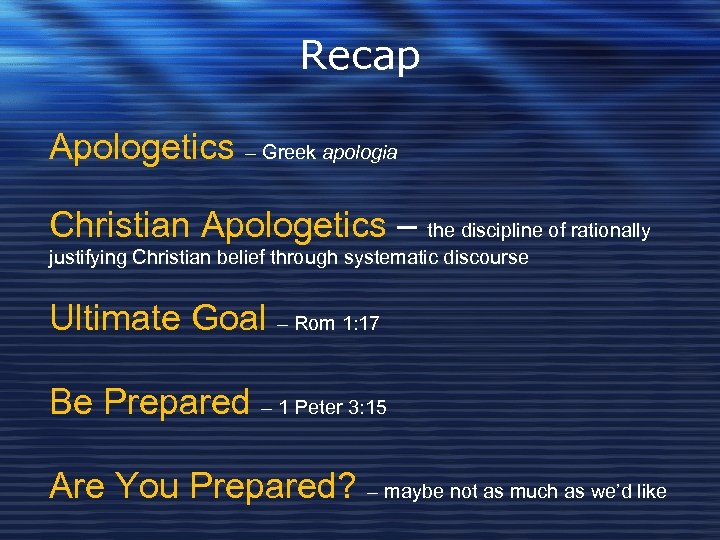 Recap

Apologetics – Greek apologia

Christian Apologetics – the discipline of rationally justifying Christian belief through systematic discourse

Ultimate Goal – Rom 1:17

Be Prepared – 1 Peter 3:15

Are You Prepared? – maybe not as much as we'd like